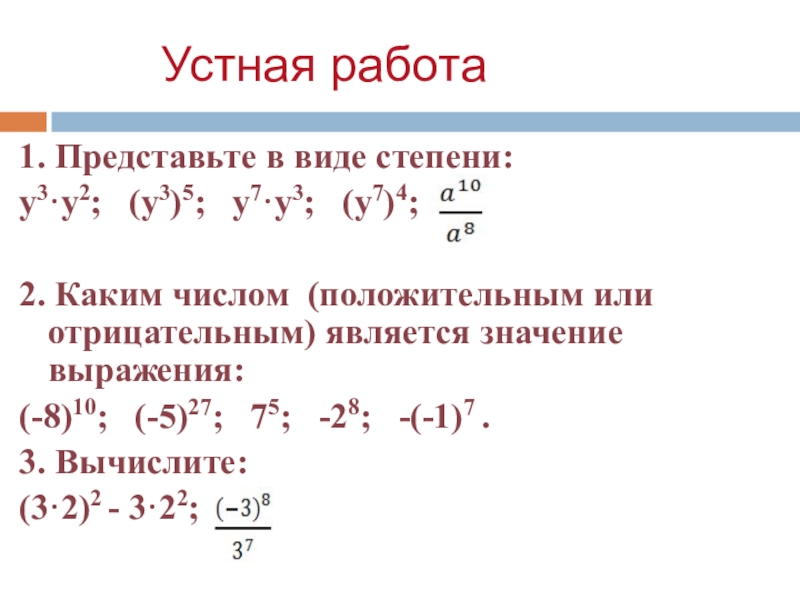 Устная работа

1. Представьте в виде степени:
$y^3 \cdot y^2$;   $(y^3)^5$;   $y^7 \cdot y^3$;   $(y^7)^4$;   $\frac{a^{10}}{a^8}$

2. Каким числом (положительным или отрицательным) является значение выражения:
$(-8)^{10}$;   $(-5)^{27}$;   $7^5$;   $-2^8$;   $-(-1)^7$ .

3. Вычислите:
$(3 \cdot 2)^2 - 3 \cdot 2^2$;   $\frac{(-3)^8}{3^7}$